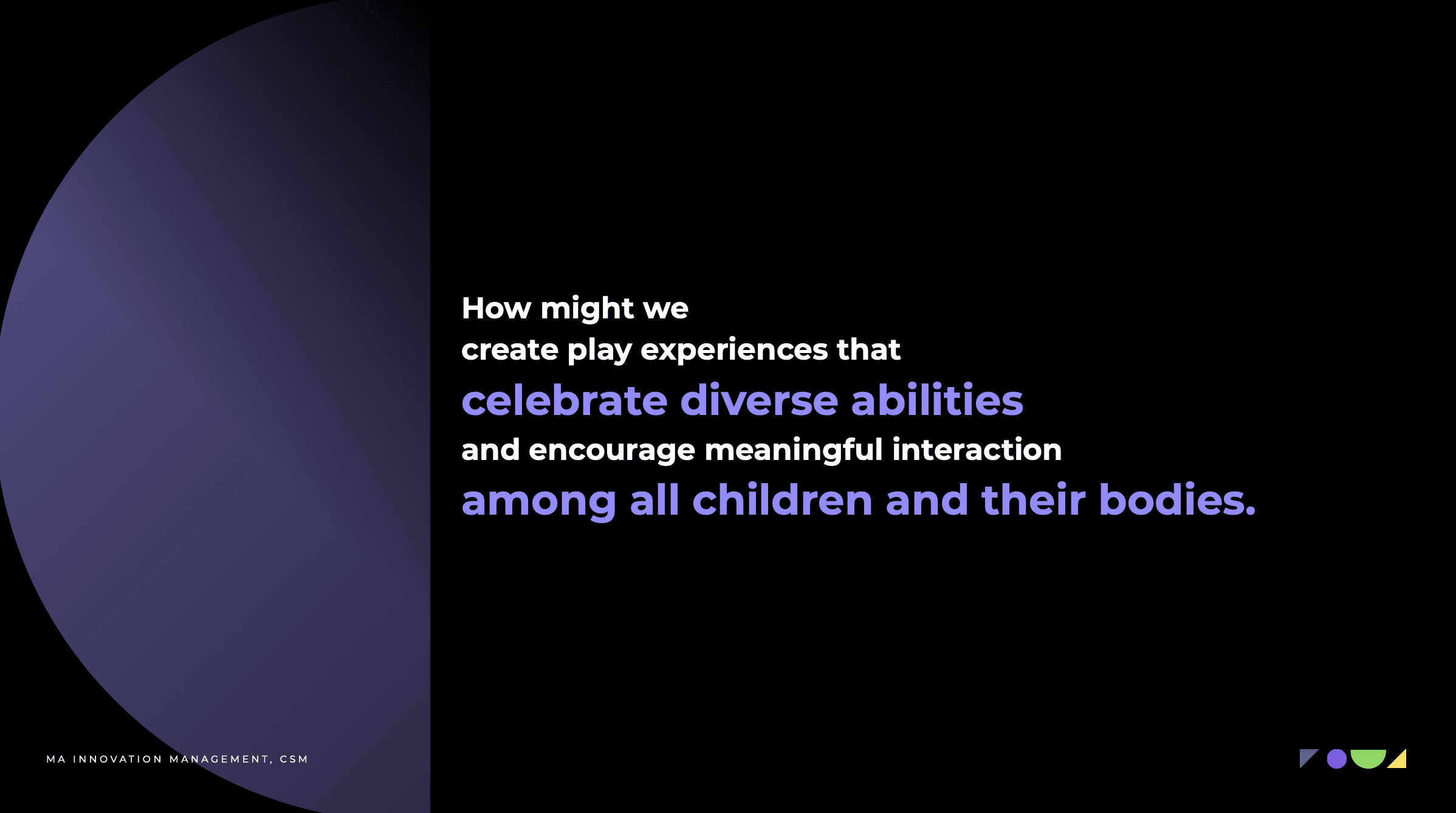 How might we
create play experiences that
celebrate diverse abilities
and encourage meaningful interaction
among all children and their bodies.

MA INNOVATION MANAGEMENT, CSM